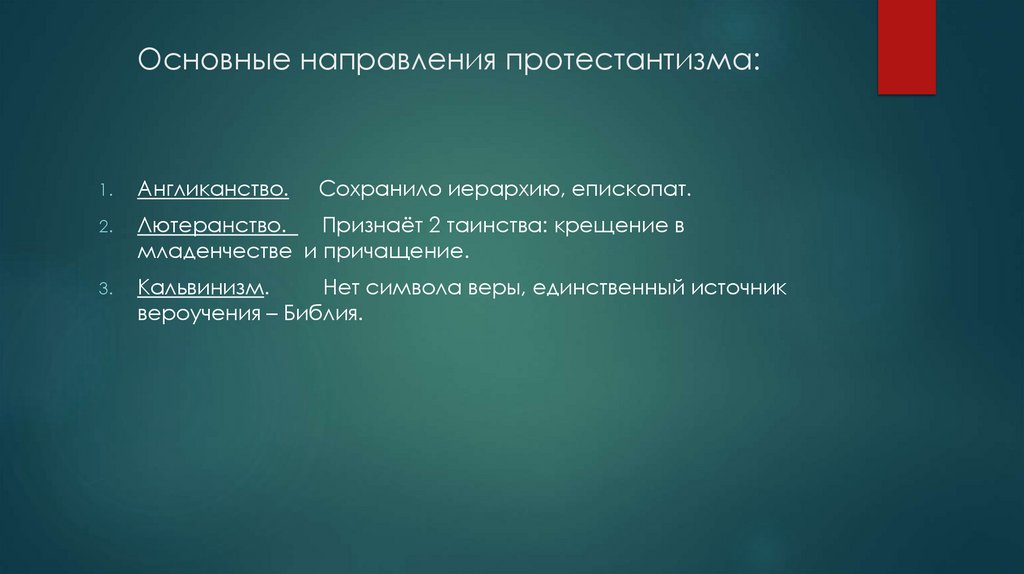 Основные направления протестантизма:

1. Англиканство. Сохранило иерархию, епископат.
2. Лютеранство. Признаёт 2 таинства: крещение в младенчестве и причащение.
3. Кальвинизм. Нет символа веры, единственный источник вероучения – Библия.